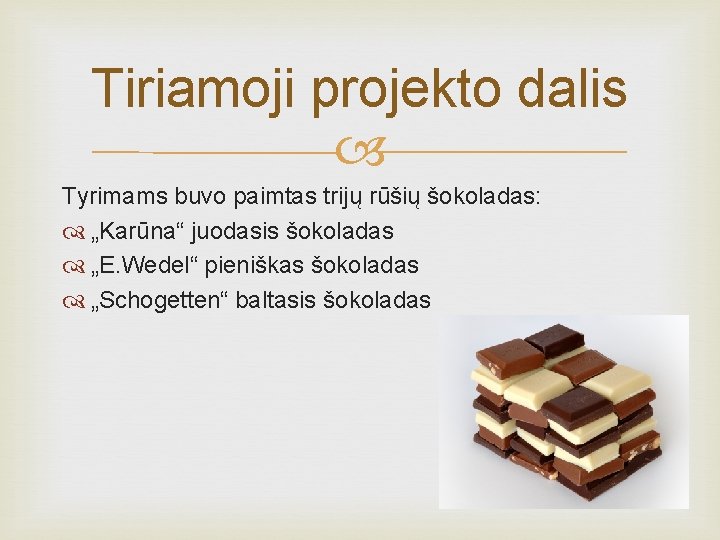 Tiriamoji projekto dalis

Tyrimams buvo paimtas trijų rūšių šokoladas:
„Karūna“ juodasis šokoladas
„E.Wedel“ pieniškas šokoladas
„Schogetten“ baltasis šokoladas